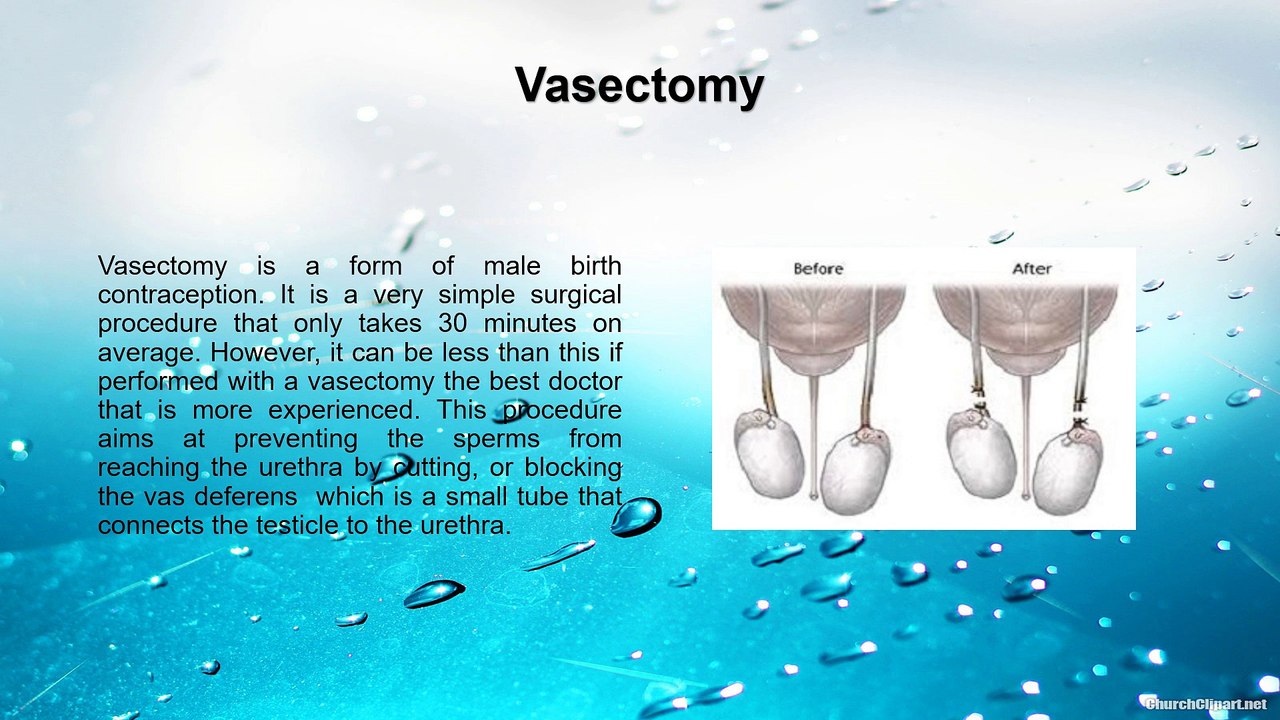 Vasectomy

Vasectomy is a form of male birth contraception. It is a very simple surgical procedure that only takes 30 minutes on average. However, it can be less than this if performed with a vasectomy the best doctor that is more experienced. This procedure aims at preventing the sperms from reaching the urethra by cutting, or blocking the vas deferens which is a small tube that connects the testicle to the urethra.

Before

After

ChurchClipart.net